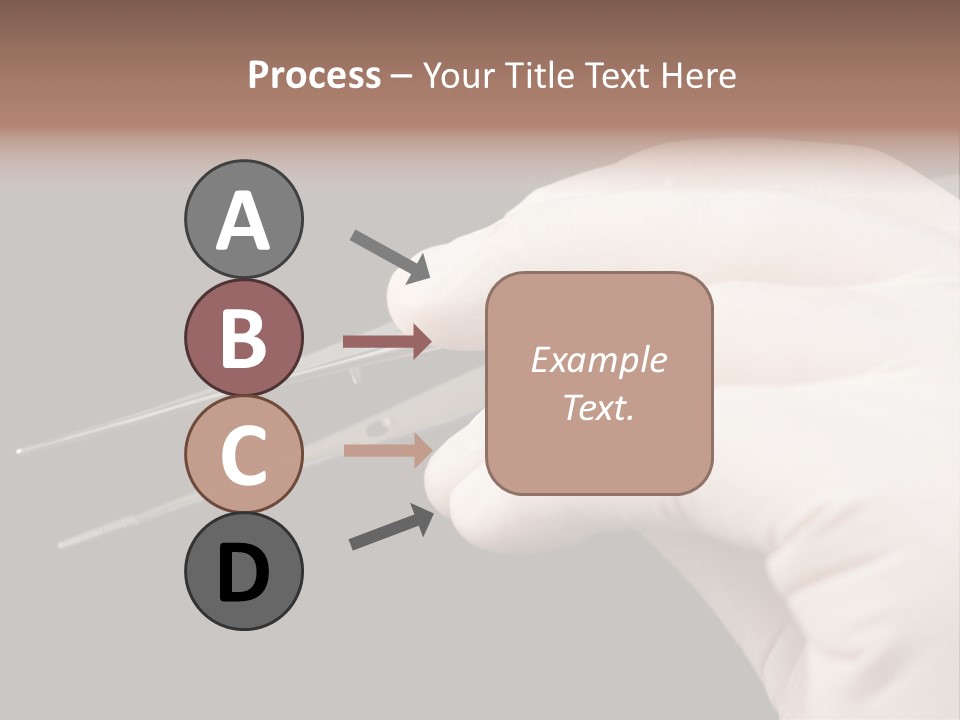 Process – Your Title Text Here

A

B

C

D

Example Text.